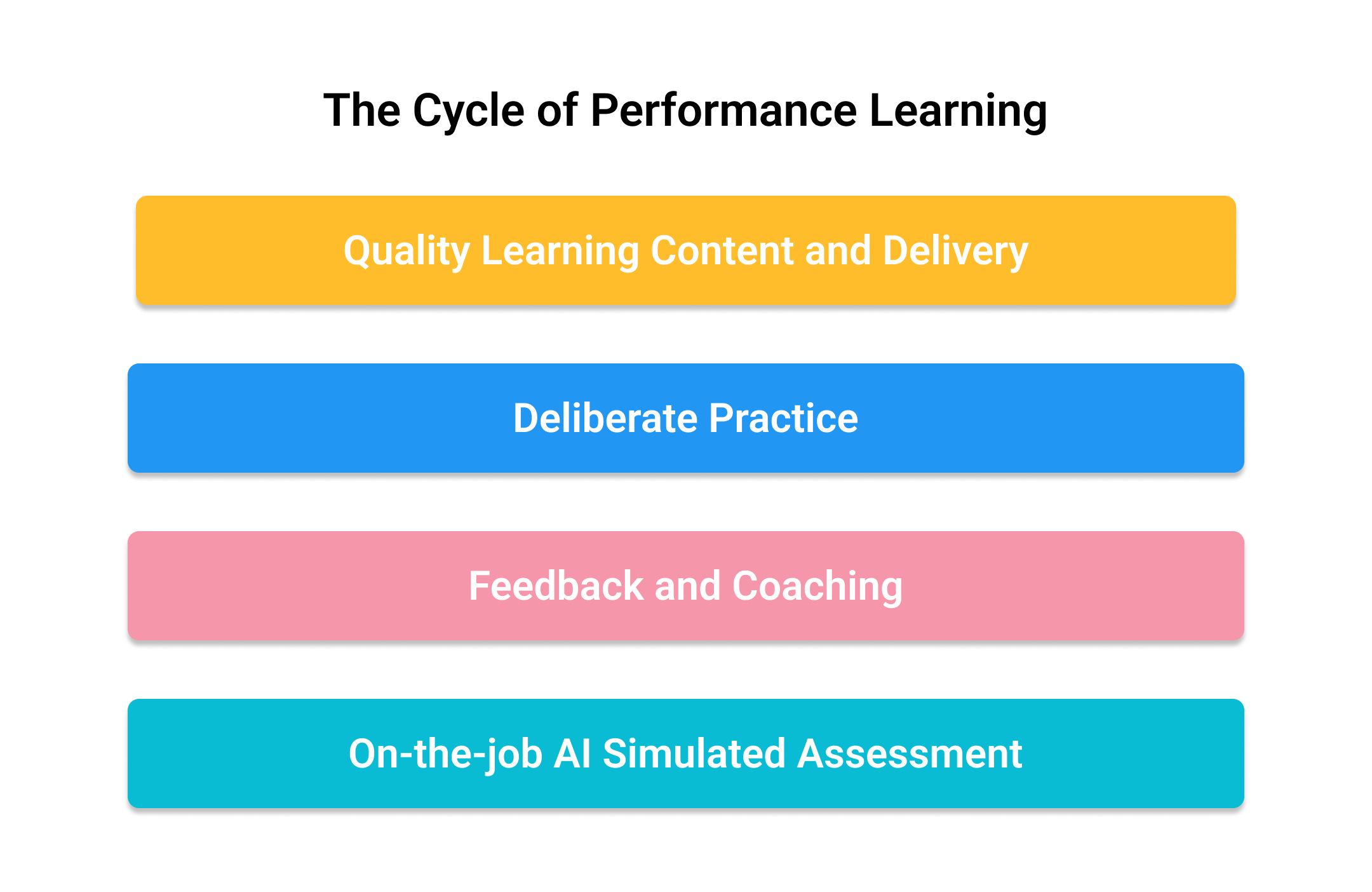 The Cycle of Performance Learning

Quality Learning Content and Delivery

Deliberate Practice

Feedback and Coaching

On-the-job AI Simulated Assessment